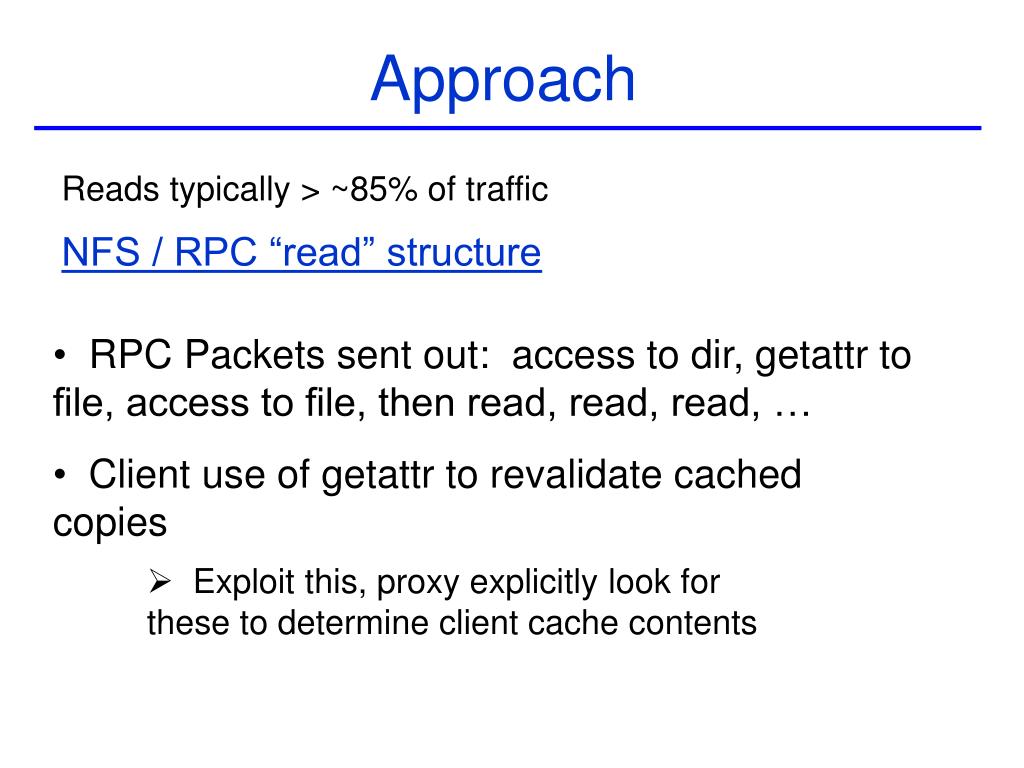 Approach

Reads typically > ~85% of traffic

NFS / RPC “read” structure

• RPC Packets sent out: access to dir, getattr to file, access to file, then read, read, read, …

• Client use of getattr to revalidate cached copies

➢ Exploit this, proxy explicitly look for these to determine client cache contents